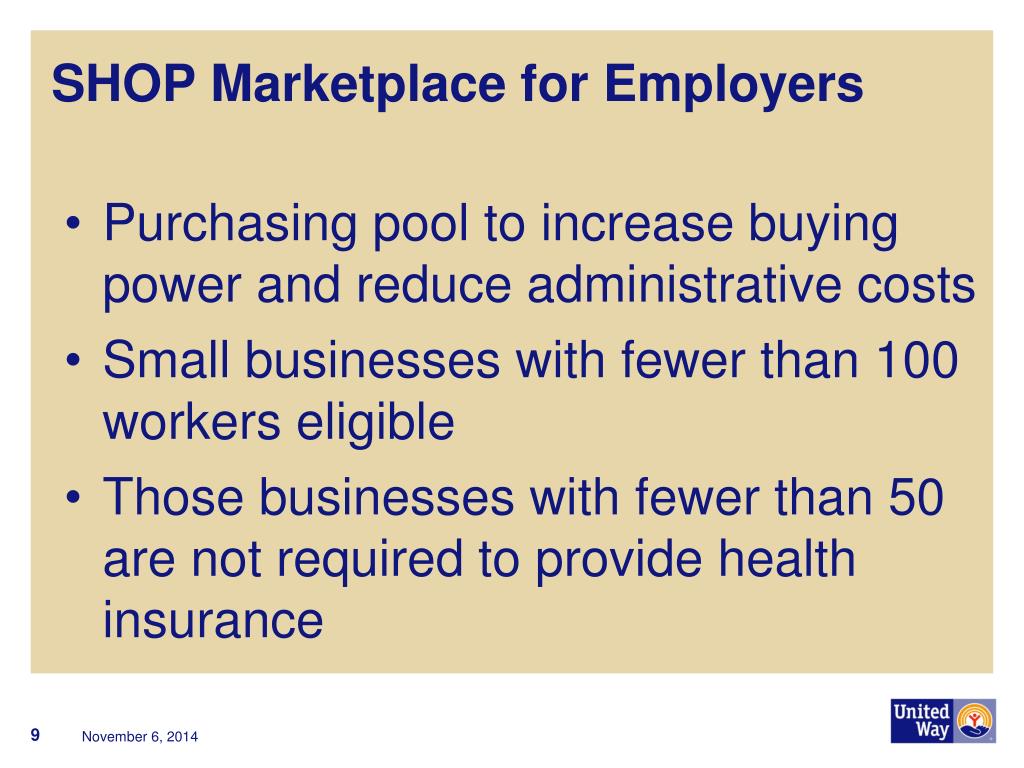 SHOP Marketplace for Employers

• Purchasing pool to increase buying power and reduce administrative costs
• Small businesses with fewer than 100 workers eligible
• Those businesses with fewer than 50 are not required to provide health insurance

9 November 6, 2014

United Way